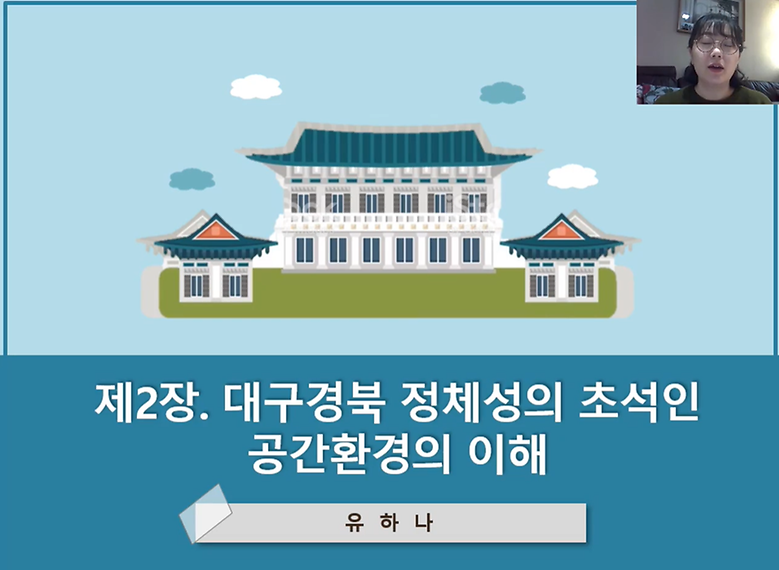 제2장. 대구경북 정체성의 초석인 공간환경의 이해

유 하 나